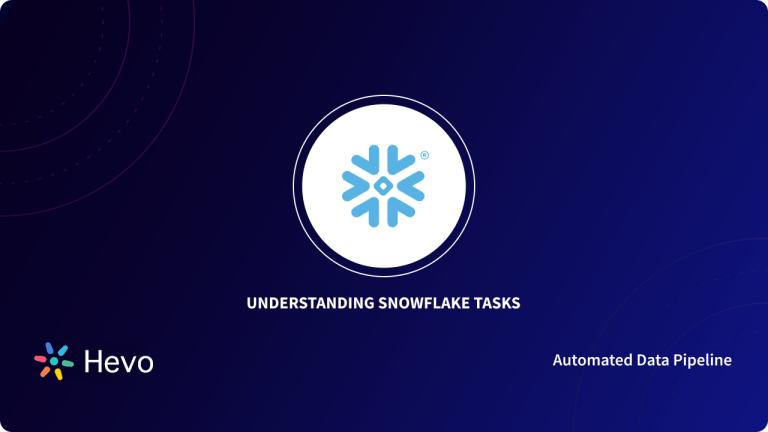 ®

UNDERSTANDING SNOWFLAKE TASKS

Hevo

Automated Data Pipeline